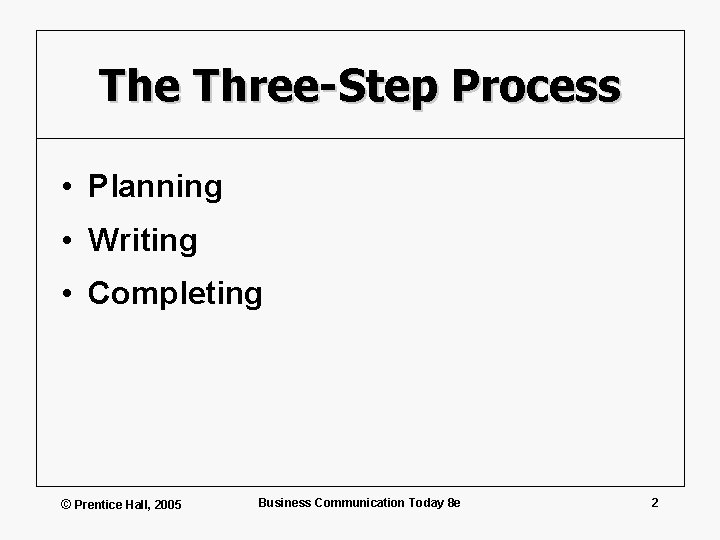 The Three-Step Process

• Planning
• Writing
• Completing

© Prentice Hall, 2005

Business Communication Today 8e

2